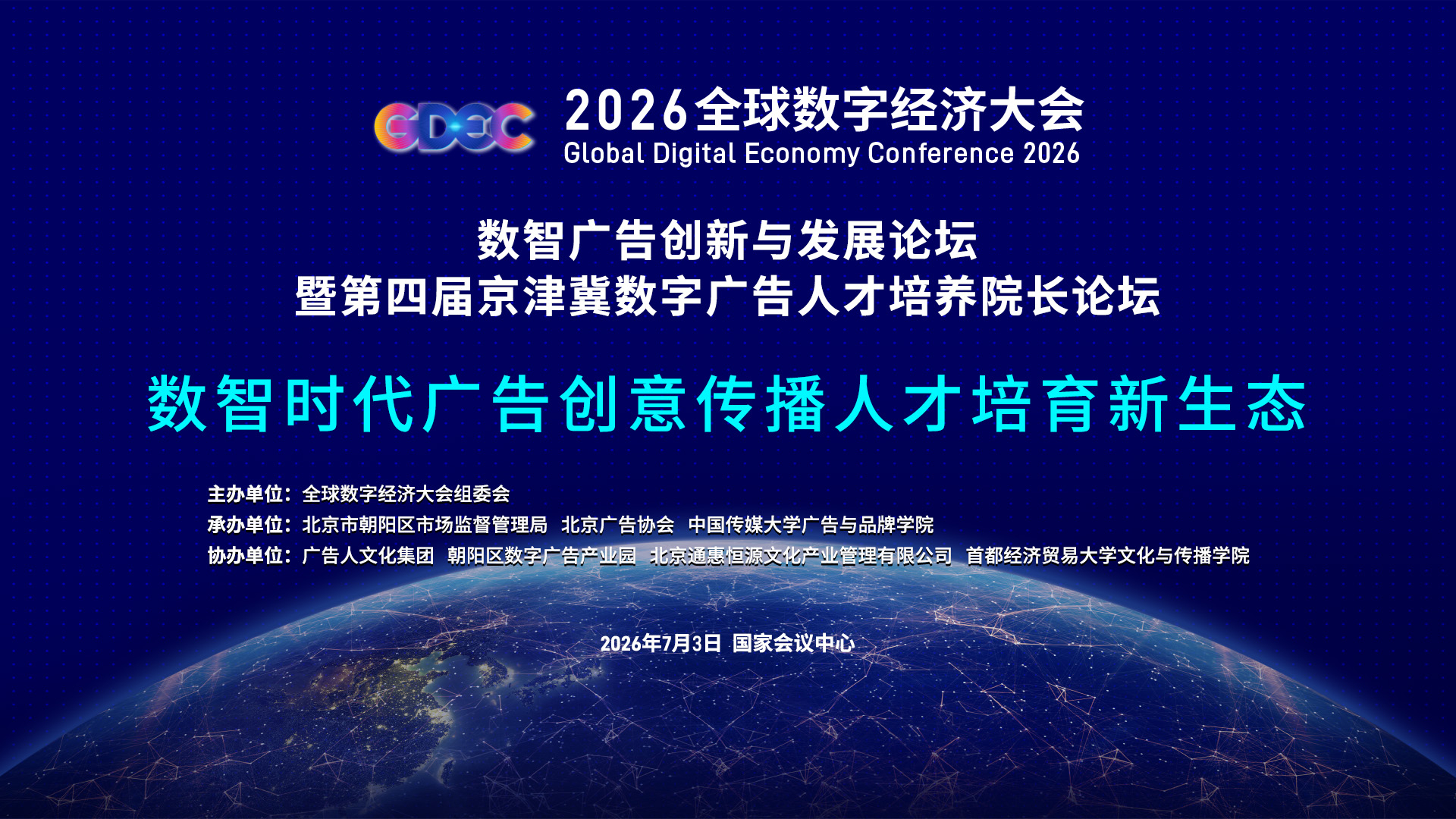 GDEC

2026全球数字经济大会
Global Digital Economy Conference 2026

数智广告创新与发展论坛
暨第四届京津冀数字广告人才培养院长论坛

数智时代广告创意传播人才培育新生态

主办单位：全球数字经济大会组委会
承办单位：北京市朝阳区市场监督管理局 北京广告协会 中国传媒大学广告与品牌学院
协办单位：广告人文化集团 朝阳区数字广告产业园 北京通惠恒源文化产业管理有限公司 首都经济贸易大学文化与传播学院

2026年7月3日 国家会议中心